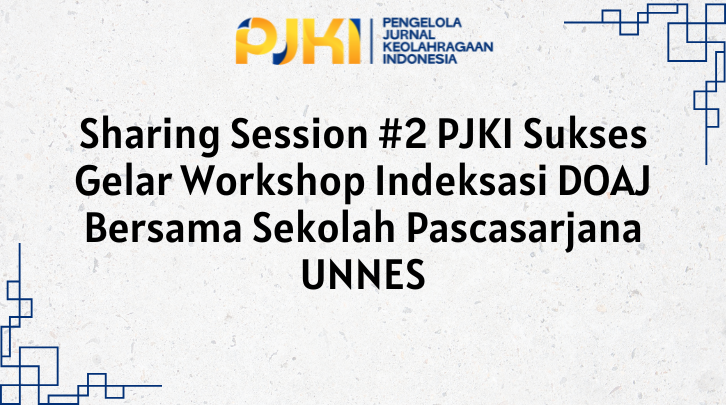 PJKI PENGELOLA JURNAL KEOLAHRAGAAN INDONESIA

Sharing Session #2 PJKI Sukses Gelar Workshop Indeksasi DOAJ Bersama Sekolah Pascasarjana UNNES